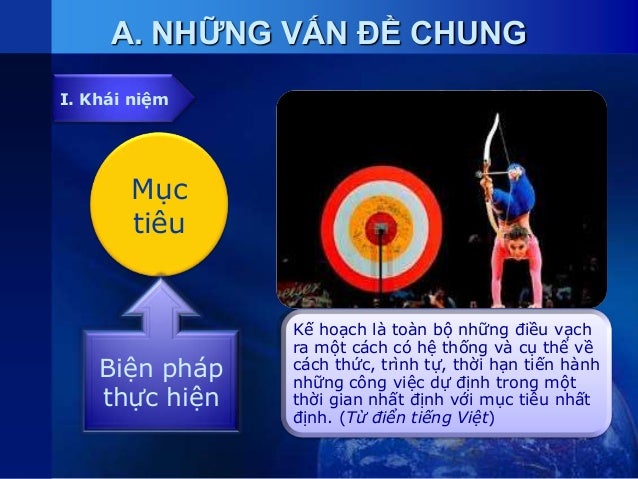 A. NHỮNG VẤN ĐỀ CHUNG

I. Khái niệm

Mục tiêu

Biện pháp thực hiện

Kế hoạch là toàn bộ những điều vạch ra một cách có hệ thống và cụ thể về cách thức, trình tự, thời hạn tiến hành những công việc dự định trong một thời gian nhất định với mục tiêu nhất định. (Từ điển tiếng Việt)